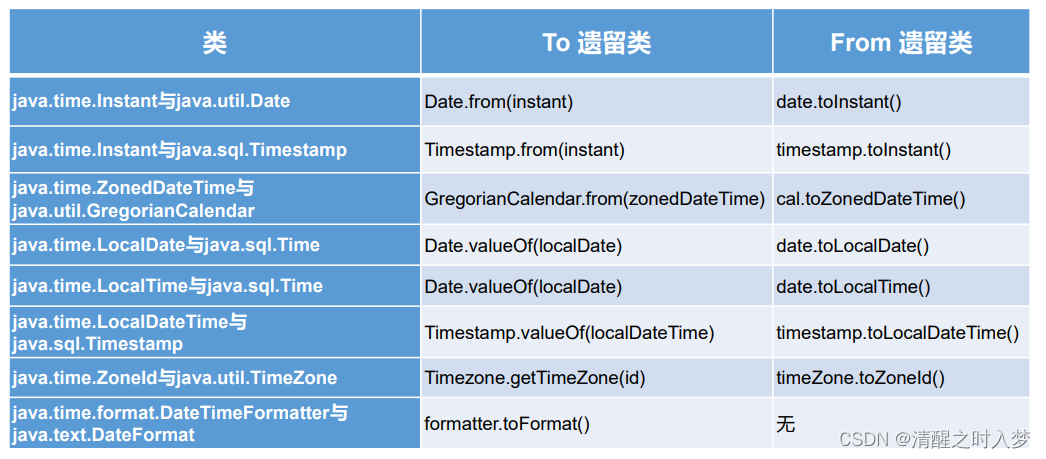 | 类 | To 遗留类 | From 遗留类 |
|---|---|---|
| java.time.Instant与java.util.Date | Date.from(instant) | date.toInstant() |
| java.time.Instant与java.sql.Timestamp | Timestamp.from(instant) | timestamp.toInstant() |
| java.time.ZonedDateTime与 java.util.GregorianCalendar | GregorianCalendar.from(zonedDateTime) | cal.toZonedDateTime() |
| java.time.LocalDate与java.sql.Time | Date.valueOf(localDate) | date.toLocalDate() |
| java.time.LocalTime与java.sql.Time | Date.valueOf(localDate) | date.toLocalTime() |
| java.time.LocalDateTime与 java.sql.Timestamp | Timestamp.valueOf(localDateTime) | timestamp.toLocalDateTime() |
| java.time.ZoneId与java.util.TimeZone | Timezone.getTimeZone(id) | timeZone.toZoneId() |
| java.time.format.DateTimeFormatter与 java.text.DateFormat | formatter.toFormat() | 无 |

CSDN @清醒之时入梦